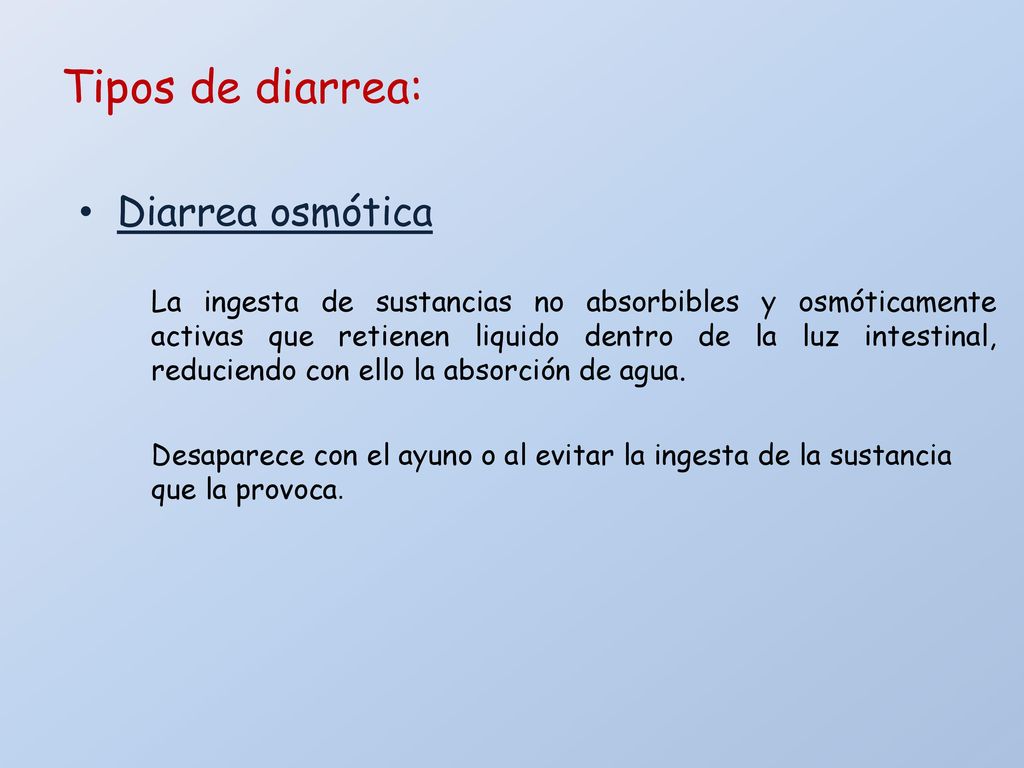 Tipos de diarrea:

• Diarrea osmótica

La ingesta de sustancias no absorbibles y osmóticamente activas que retienen liquido dentro de la luz intestinal, reduciendo con ello la absorción de agua.

Desaparece con el ayuno o al evitar la ingesta de la sustancia que la provoca.